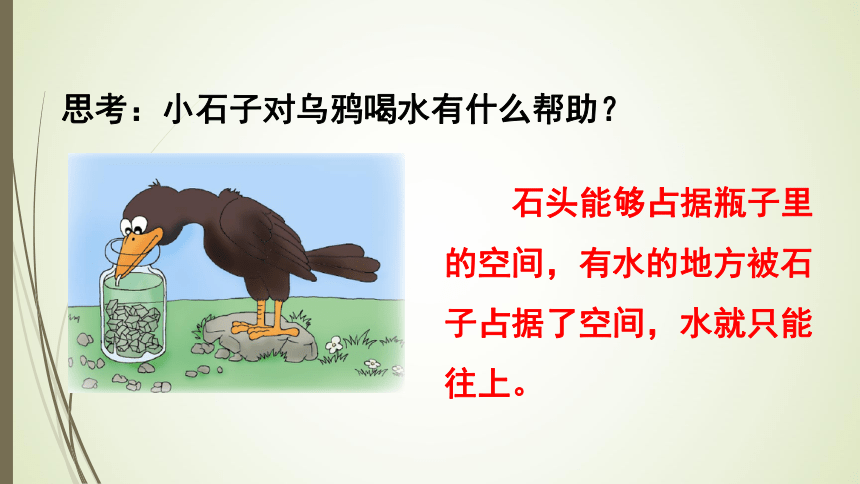 思考：小石子对乌鸦喝水有什么帮助？

石头能够占据瓶子里的空间，有水的地方被石子占据了空间，水就只能往上。